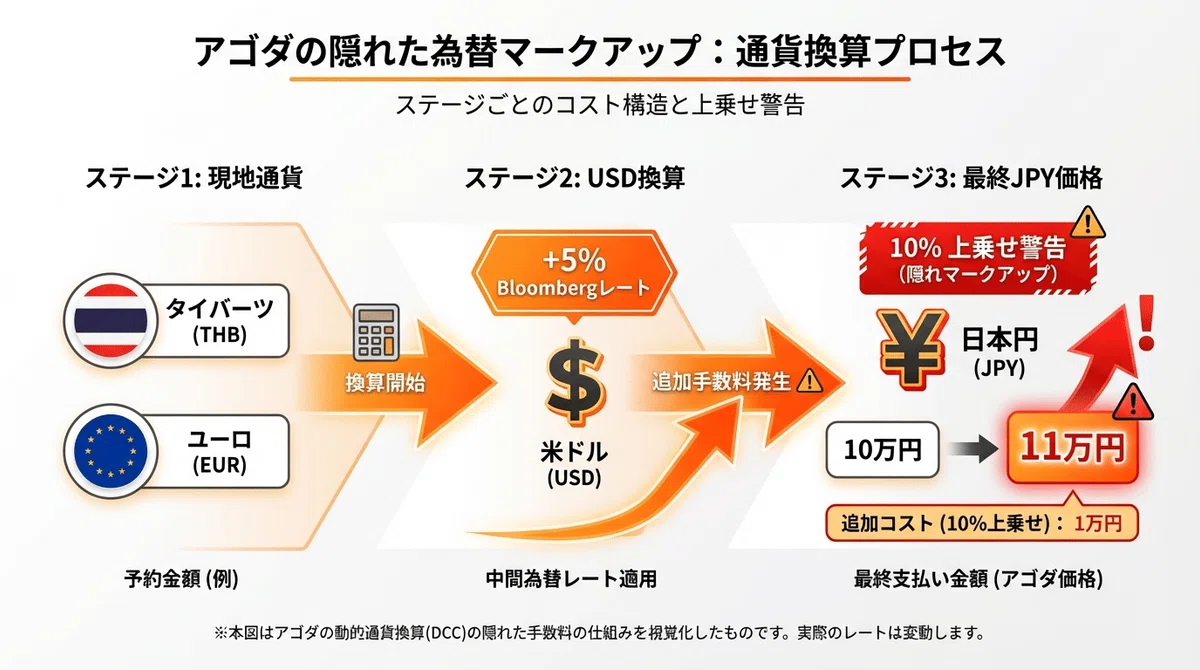 アゴダの隠れた為替マークアップ：通貨換算プロセス

ステージごとのコスト構造と上乗せ警告

ステージ1: 現地通貨

タイバーツ
(THB)

ユーロ
(EUR)

換算開始

予約金額 (例)

ステージ2: USD換算

+5%
Bloombergレート

$

米ドル
(USD)

追加手数料発生

中間為替レート適用

ステージ3: 最終JPY価格

10% 上乗せ警告
(隠れマークアップ)

¥

日本円
(JPY)

10万円

11万円

追加コスト (10%上乗せ)： 1万円

最終支払い金額 (アゴダ価格)

※本図はアゴダの動的通貨換算(DCC)の隠れた手数料の仕組みを視覚化したものです。実際のレートは変動します。